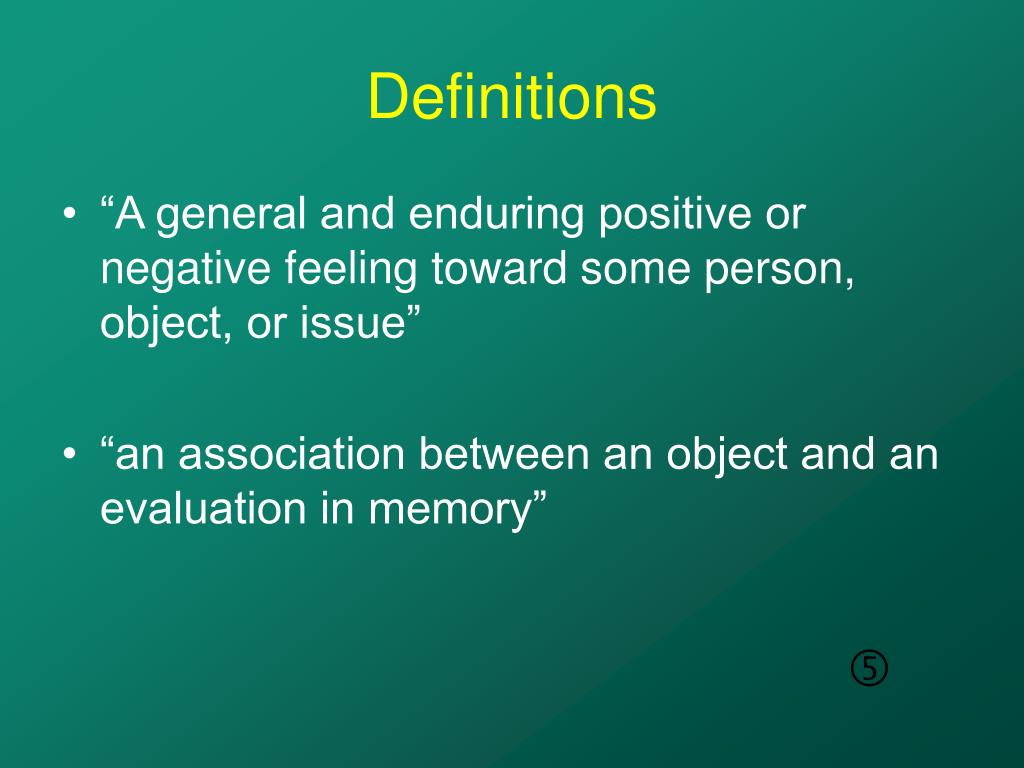 Definitions

• “A general and enduring positive or negative feeling toward some person, object, or issue”

• “an association between an object and an evaluation in memory”

⑤